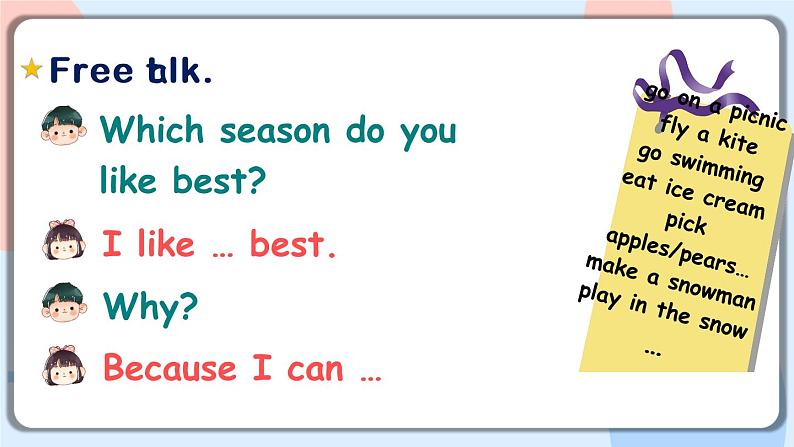 Free talk.

Which season do you like best?

I like … best.

Why?

Because I can …

go on a picnic
fly a kite
go swimming
eat ice cream
pick apples/pears…
make a snowman
play in the snow
…